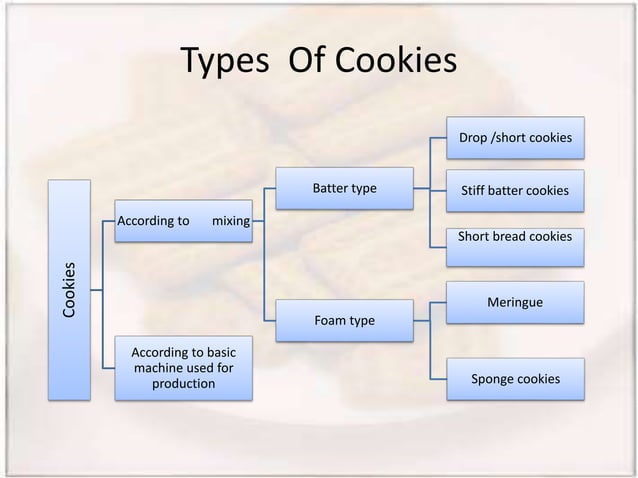 Types Of Cookies

Cookies

According to mixing

According to basic machine used for production

Batter type

Foam type

Drop /short cookies

Stiff batter cookies

Short bread cookies

Meringue

Sponge cookies